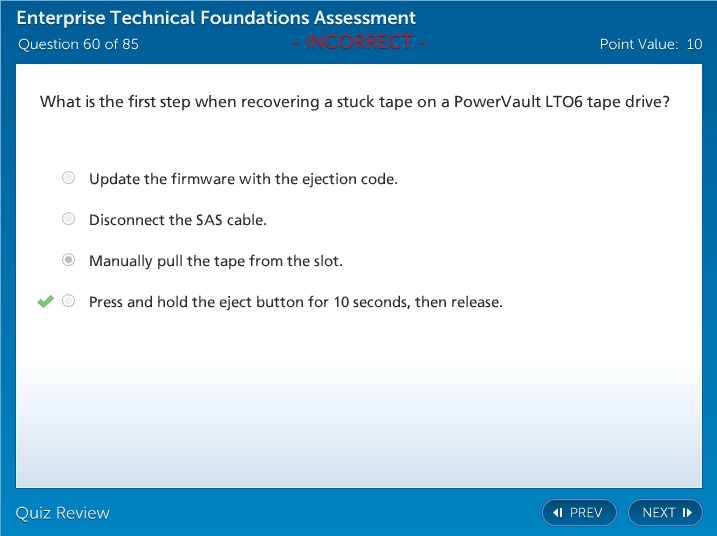 Enterprise Technical Foundations Assessment
Question 60 of 85 - INCORRECT - Point Value: 10

What is the first step when recovering a stuck tape on a PowerVault LTO6 tape drive?

Update the firmware with the ejection code.

Disconnect the SAS cable.

Manually pull the tape from the slot.

Press and hold the eject button for 10 seconds, then release.

Quiz Review

PREV

NEXT